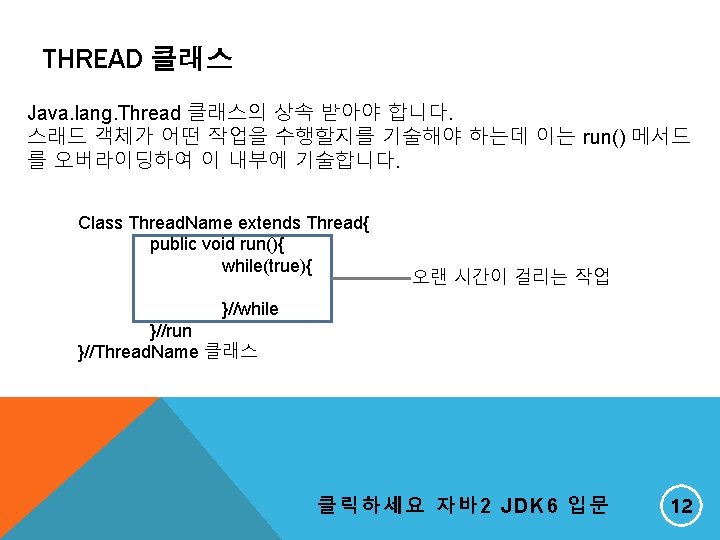 THREAD 클래스

Java.lang.Thread 클래스의 상속 받아야 합니다.
스래드 객체가 어떤 작업을 수행할지를 기술해야 하는데 이는 run() 메서드를 오버라이딩하여 이 내부에 기술합니다.

Class ThreadName extends Thread{
public void run(){
while(true){

}//while
}//run
}//ThreadName 클래스

오랜 시간이 걸리는 작업

클릭하세요 자바2 JDK6 입문

12